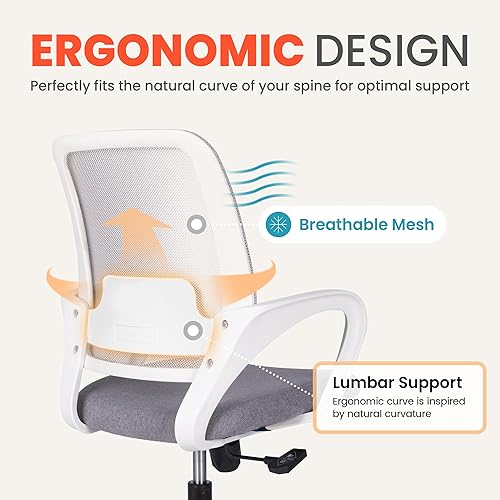 ERGONOMIC DESIGN
Perfectly fits the natural curve of your spine for optimal support

Breathable Mesh

Lumbar Support
Ergonomic curve is inspired by natural curvature